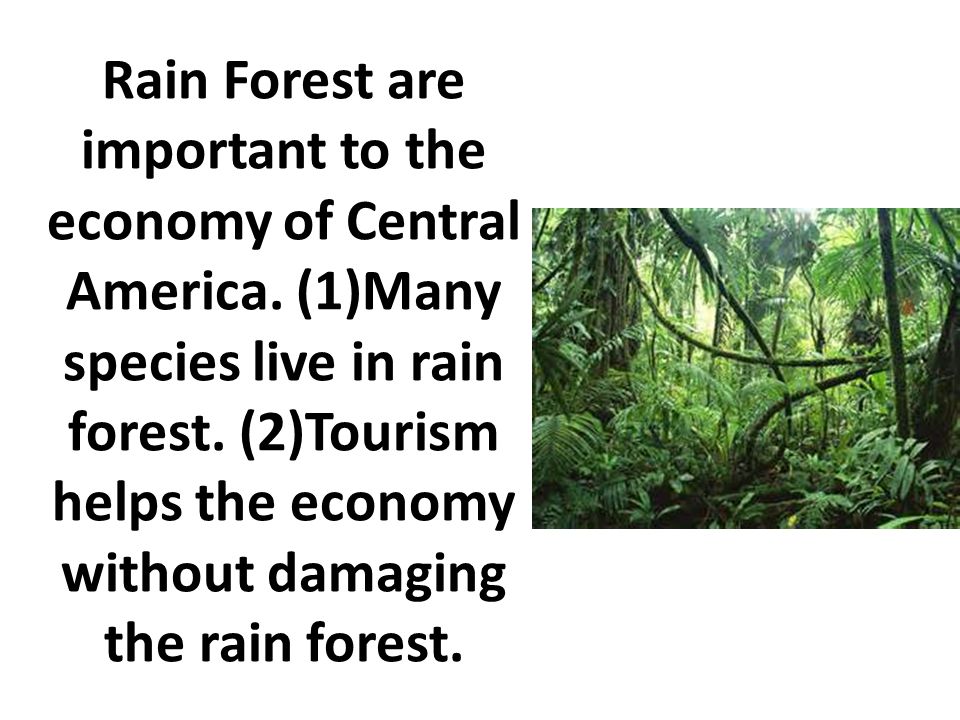 Rain Forest are important to the economy of Central America. (1)Many species live in rain forest. (2)Tourism helps the economy without damaging the rain forest.